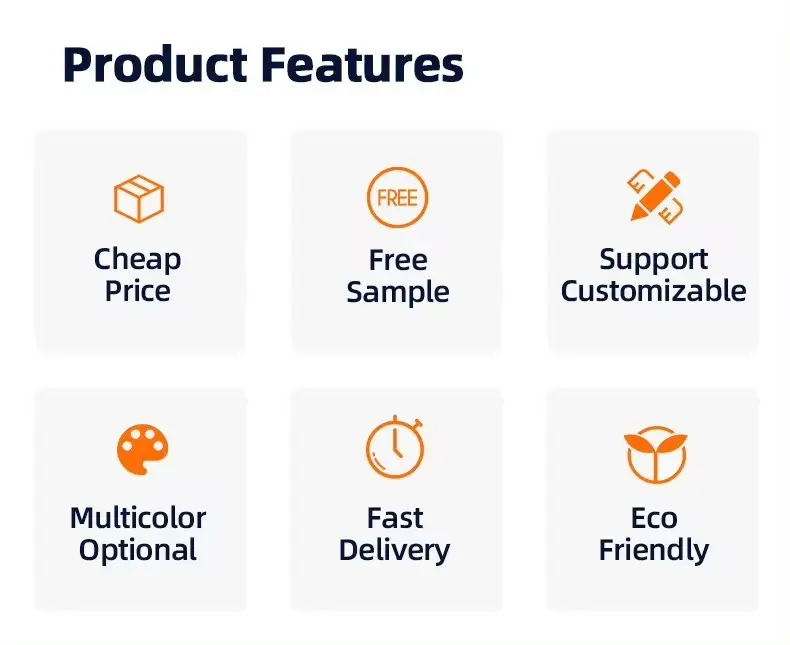 Product Features

Cheap Price

FREE

Free Sample

Support Customizable

Multicolor Optional

Fast Delivery

Eco Friendly